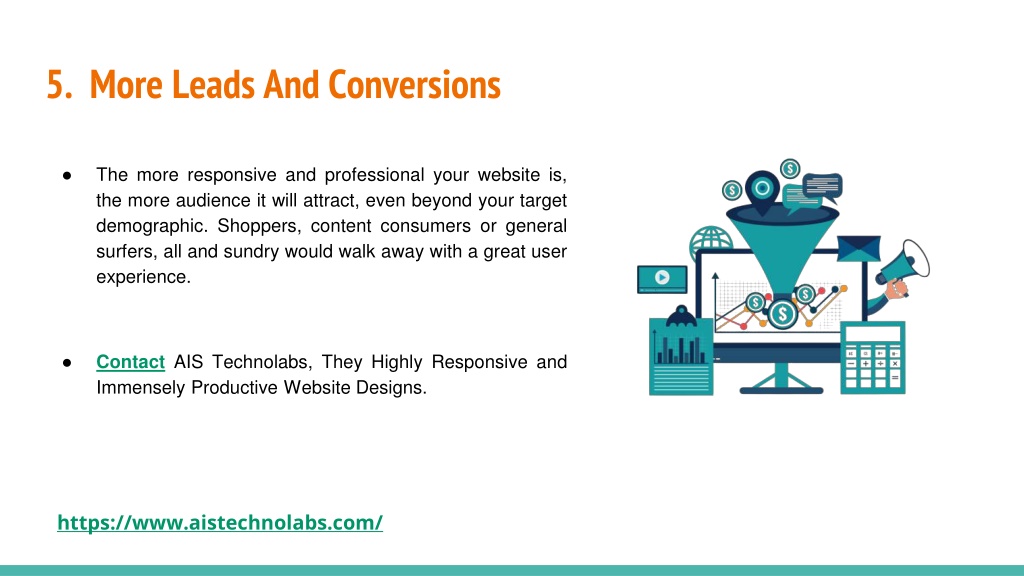 5. More Leads And Conversions

● The more responsive and professional your website is, the more audience it will attract, even beyond your target demographic. Shoppers, content consumers or general surfers, all and sundry would walk away with a great user experience.

● Contact AIS Technolabs, They Highly Responsive and Immensely Productive Website Designs.

https://www.aistechnolabs.com/